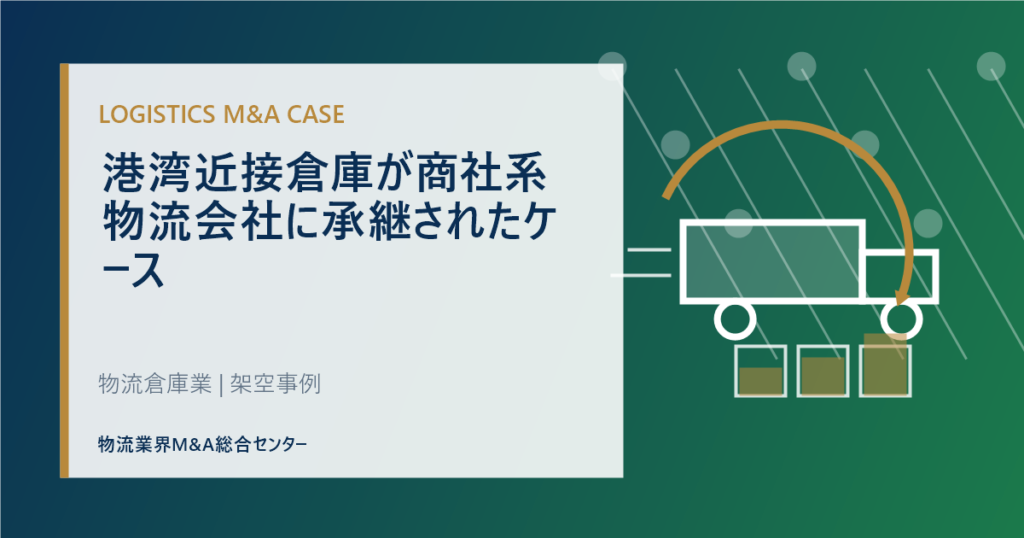 LOGISTICS M&A CASE

港湾近接倉庫が商社系物流会社に承継されたケース

物流倉庫業 | 架空事例

物流業界M&A総合センター